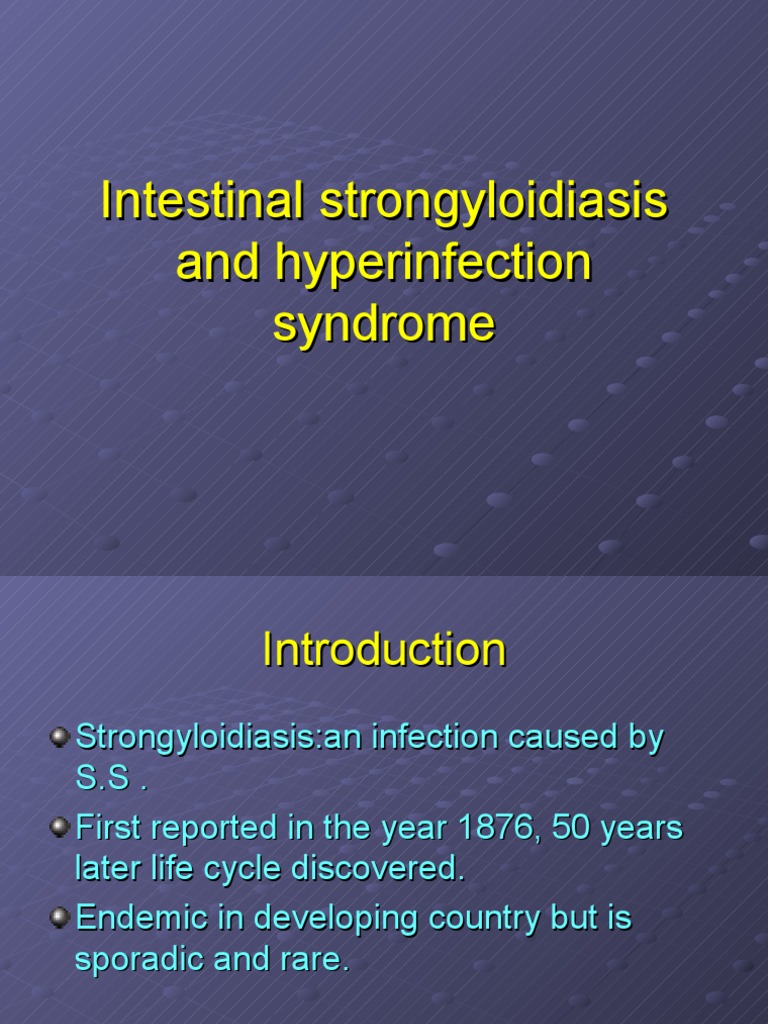 Intestinal strongyloidiasis and hyperinfection syndrome

Introduction

Strongyloidiasis:an infection caused by S.S .

First reported in the year 1876, 50 years later life cycle discovered.

Endemic in developing country but is sporadic and rare.